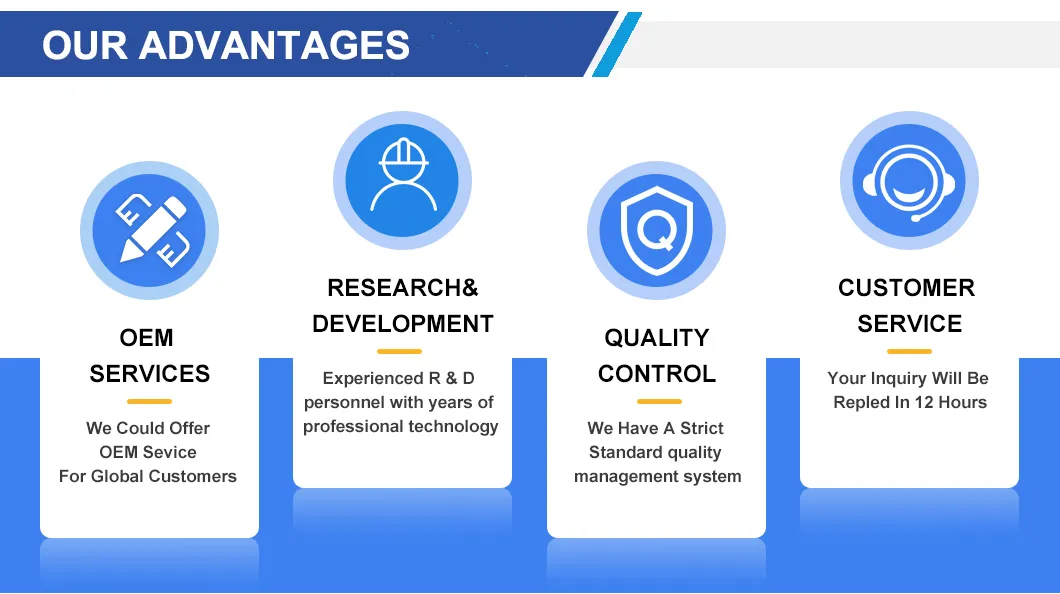 OUR ADVANTAGES

OEM SERVICES

We Could Offer OEM Sevice For Global Customers

RESEARCH& DEVELOPMENT

Experienced R & D personnel with years of professional technology

QUALITY CONTROL

We Have A Strict Standard quality management system

CUSTOMER SERVICE

Your Inquiry Will Be Repled In 12 Hours